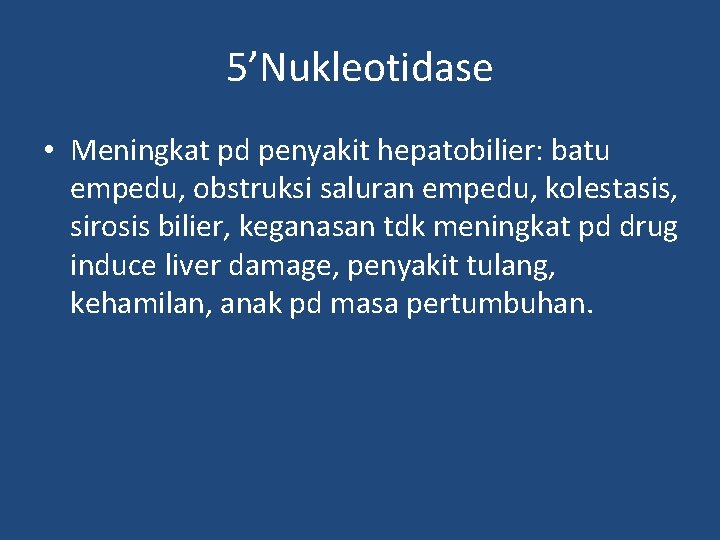 5’Nukleotidase

• Meningkat pd penyakit hepatobilier: batu empedu, obstruksi saluran empedu, kolestasis, sirosis bilier, keganasan tdk meningkat pd drug induce liver damage, penyakit tulang, kehamilan, anak pd masa pertumbuhan.